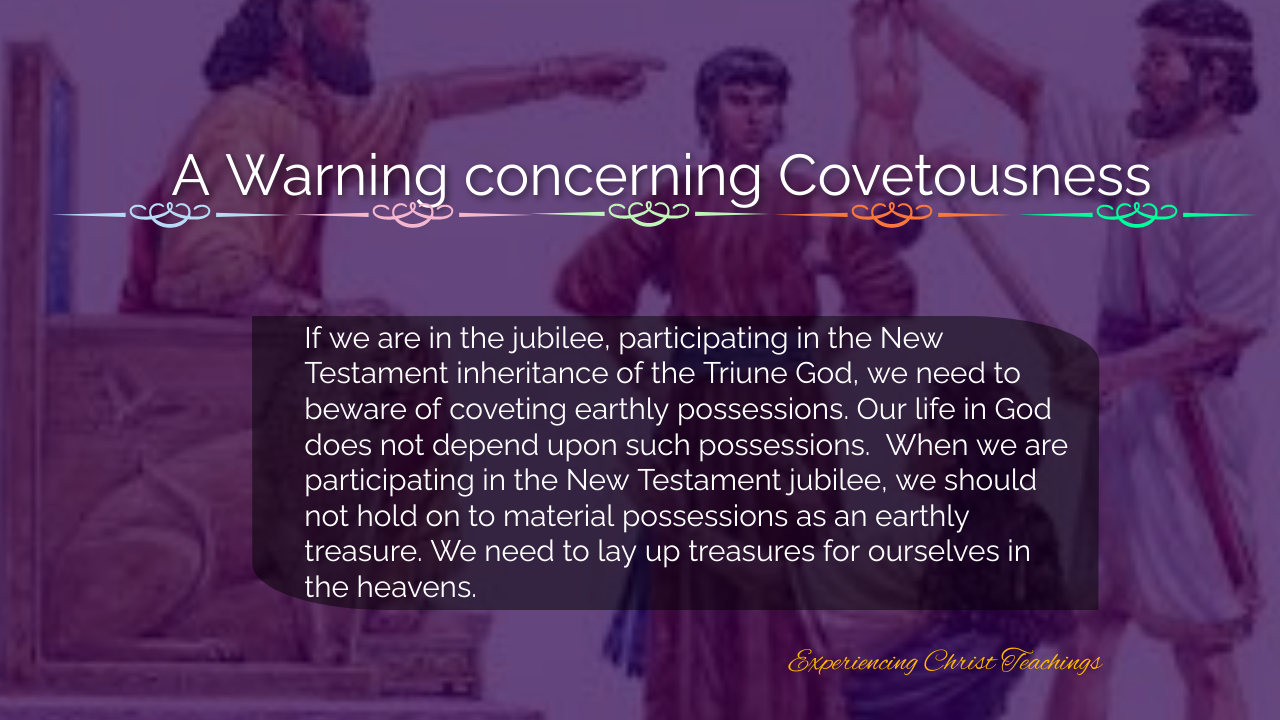 A Warning concerning Covetousness

If we are in the jubilee, participating in the New Testament inheritance of the Triune God, we need to beware of coveting earthly possessions. Our life in God does not depend upon such possessions. When we are participating in the New Testament jubilee, we should not hold on to material possessions as an earthly treasure. We need to lay up treasures for ourselves in the heavens.

Experiencing Christ Teachings